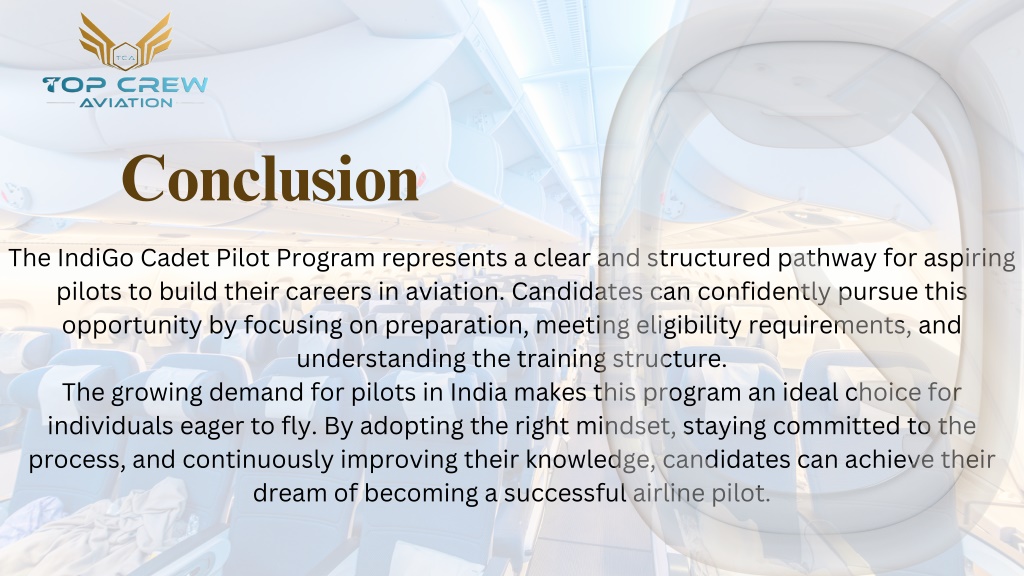 TCA
TOP CREW
AVIATION

Conclusion

The IndiGo Cadet Pilot Program represents a clear and structured pathway for aspiring pilots to build their careers in aviation. Candidates can confidently pursue this opportunity by focusing on preparation, meeting eligibility requirements, and understanding the training structure.
The growing demand for pilots in India makes this program an ideal choice for individuals eager to fly. By adopting the right mindset, staying committed to the process, and continuously improving their knowledge, candidates can achieve their dream of becoming a successful airline pilot.